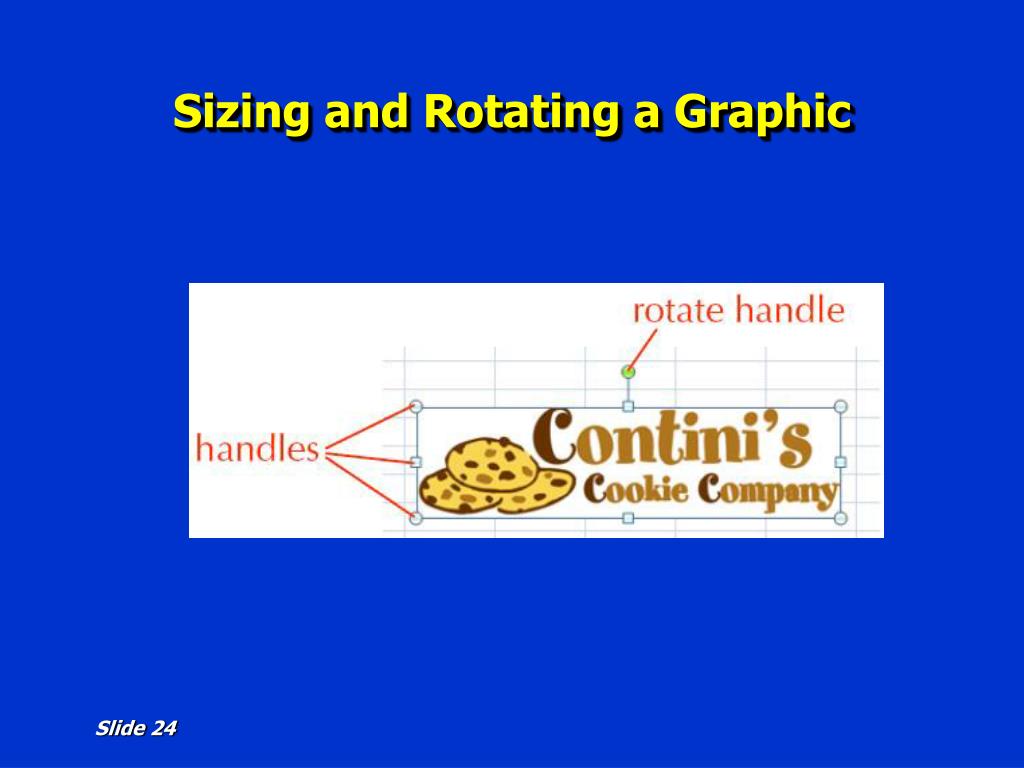 Sizing and Rotating a Graphic

rotate handle

handles

Contini's
Cookie Company

Slide 24